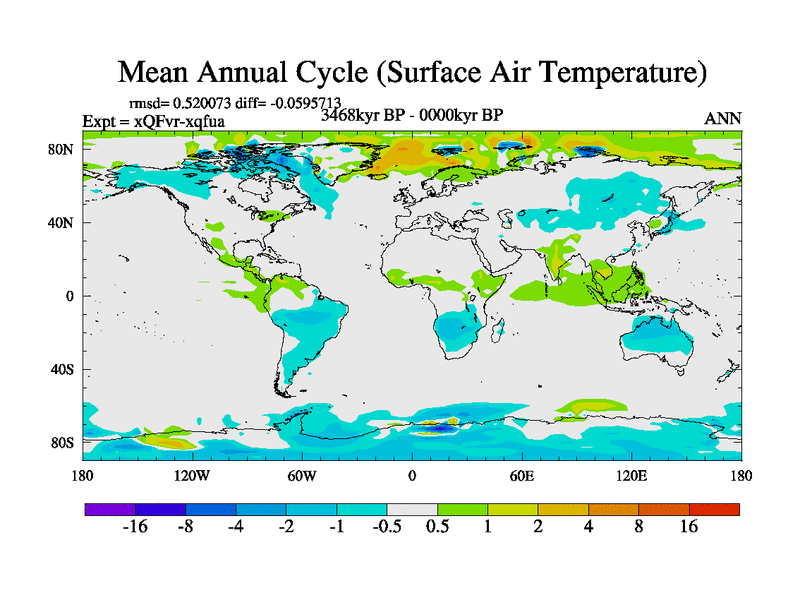 Mean Annual Cycle (Surface Air Temperature)

rmsd= 0.520073 diff= -0.0595713

Expt = xQFvr-xqfua

3468kyr BP - 0000kyr BP

ANN

80N

40N

0

40S

80S

180

120W

60W

0

60E

120E

180

-16 -8 -4 -2 -1 -0.5 0.5 1 2 4 8 16